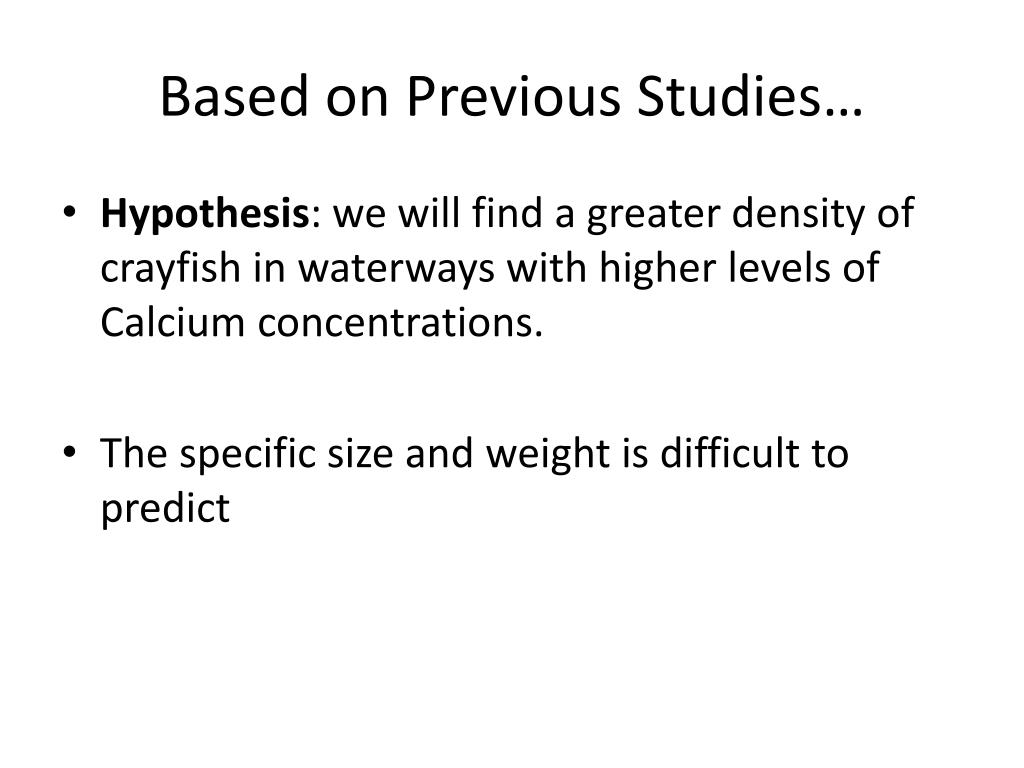 Based on Previous Studies…

• Hypothesis: we will find a greater density of crayfish in waterways with higher levels of Calcium concentrations.

• The specific size and weight is difficult to predict